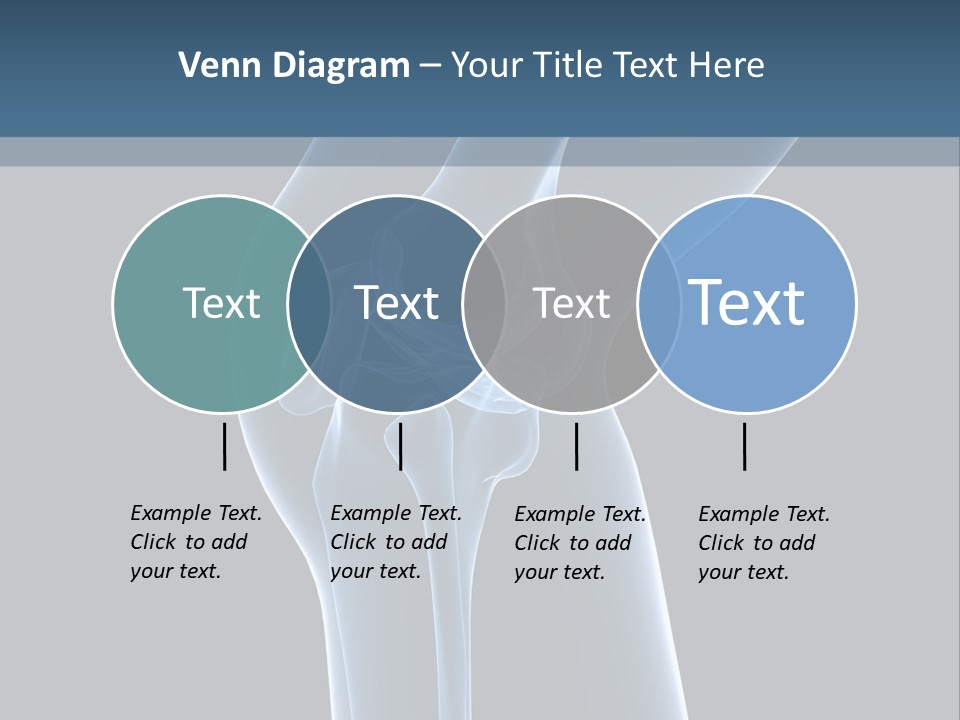 Venn Diagram – Your Title Text Here

Text

Text

Text

Text

Example Text. Click to add your text.

Example Text. Click to add your text.

Example Text. Click to add your text.

Example Text. Click to add your text.